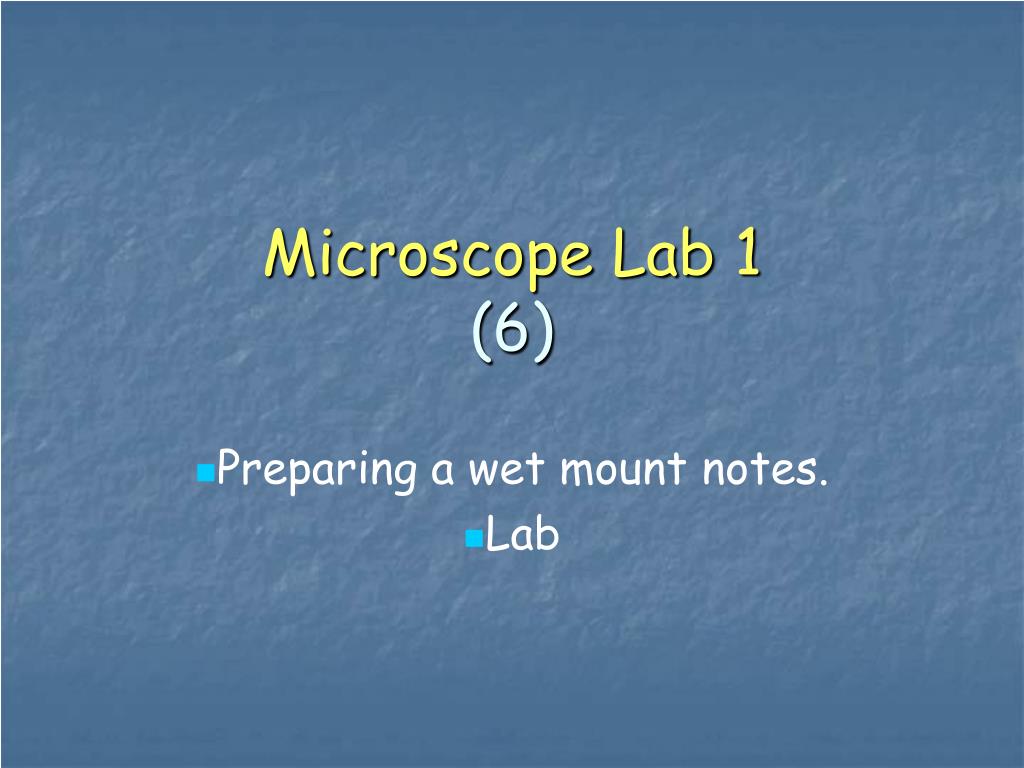 Microscope Lab 1
(6)

Preparing a wet mount notes.

Lab